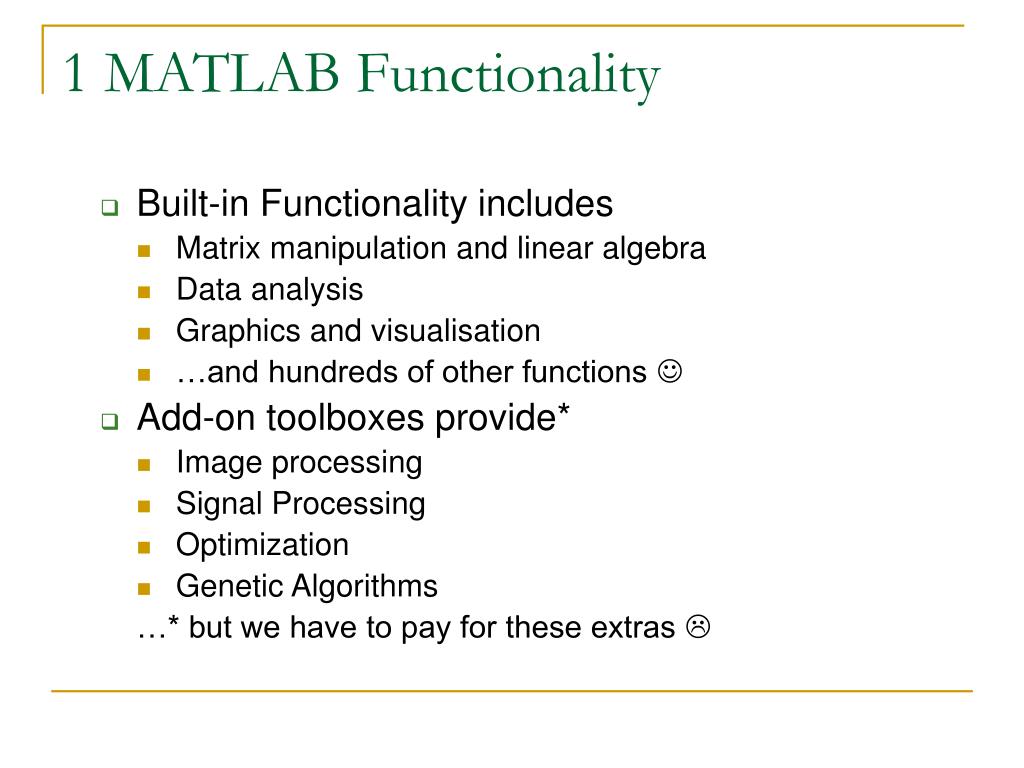 1 MATLAB Functionality

Built-in Functionality includes
Matrix manipulation and linear algebra
Data analysis
Graphics and visualisation
…and hundreds of other functions ☺

Add-on toolboxes provide*
Image processing
Signal Processing
Optimization
Genetic Algorithms
…* but we have to pay for these extras ☹